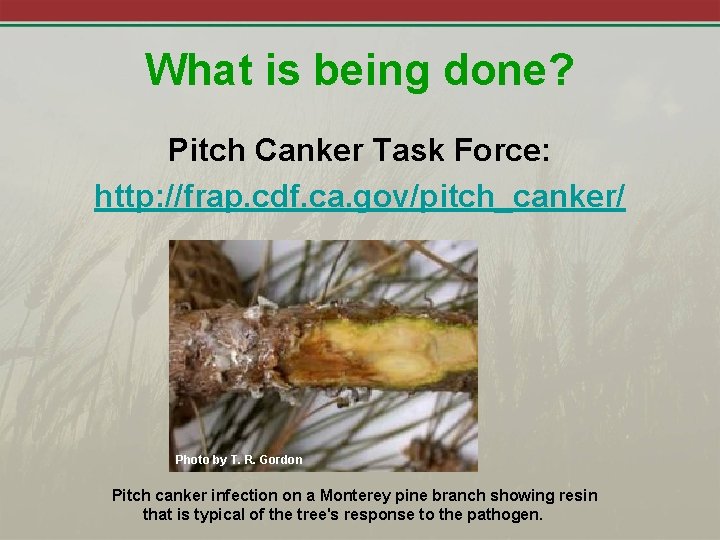 What is being done?

Pitch Canker Task Force:

http://frap.cdf.ca.gov/pitch_canker/

Photo by T. R. Gordon

Pitch canker infection on a Monterey pine branch showing resin that is typical of the tree's response to the pathogen.